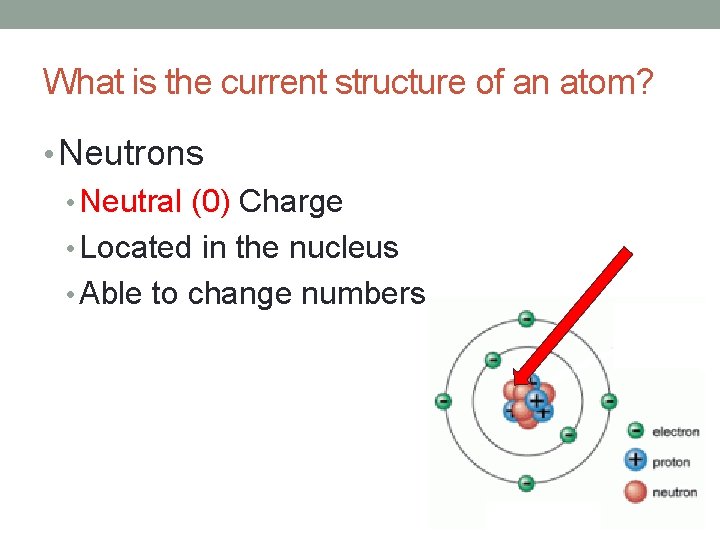 What is the current structure of an atom?

• Neutrons
 • Neutral (0) Charge
 • Located in the nucleus
 • Able to change numbers

electron
proton
neutron